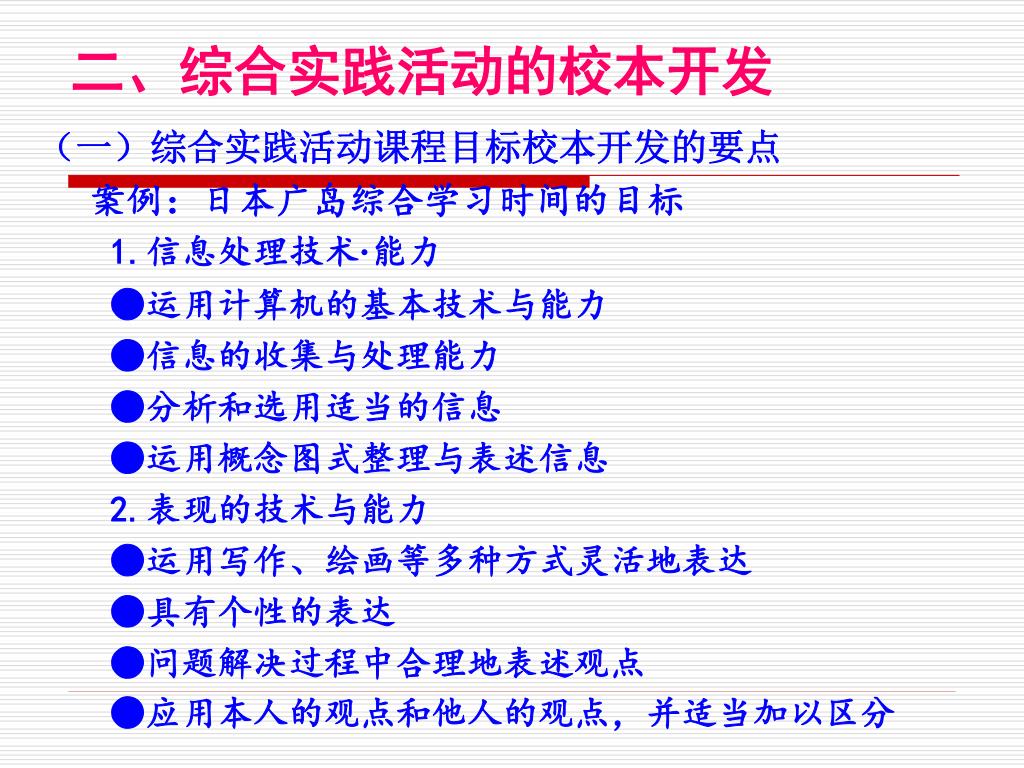 二、综合实践活动的校本开发

（一）综合实践活动课程目标校本开发的要点

案例：日本广岛综合学习时间的目标

1.信息处理技术·能力

●运用计算机的基本技术与能力

●信息的收集与处理能力

●分析和选用适当的信息

●运用概念图式整理与表述信息

2.表现的技术与能力

●运用写作、绘画等多种方式灵活地表达

●具有个性的表达

●问题解决过程中合理地表述观点

●应用本人的观点和他人的观点，并适当加以区分